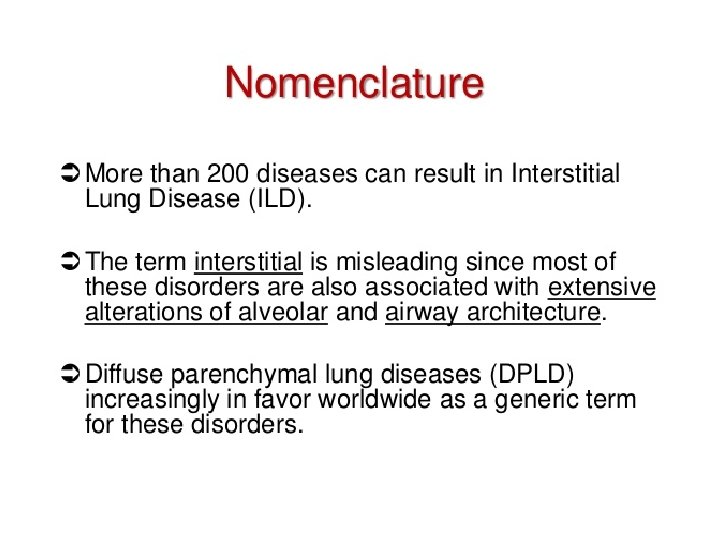 Nomenclature

➲ More than 200 diseases can result in Interstitial Lung Disease (ILD).

➲ The term interstitial is misleading since most of these disorders are also associated with extensive alterations of alveolar and airway architecture.

➲ Diffuse parenchymal lung diseases (DPLD) increasingly in favor worldwide as a generic term for these disorders.